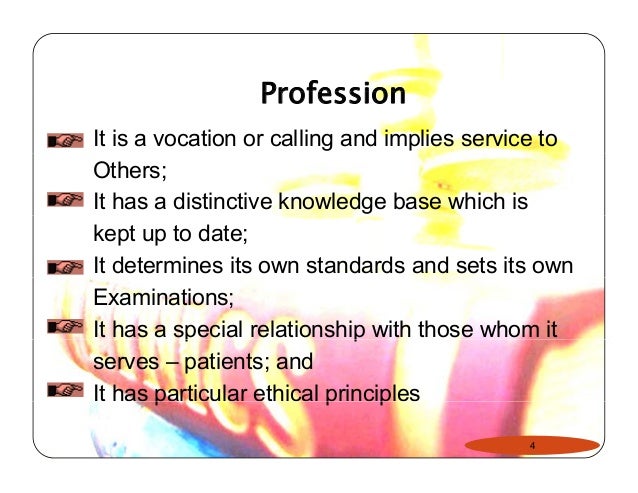 Profession

It is a vocation or calling and implies service to Others;

It has a distinctive knowledge base which is kept up to date;

It determines its own standards and sets its own Examinations;

It has a special relationship with those whom it serves – patients; and

It has particular ethical principles

4